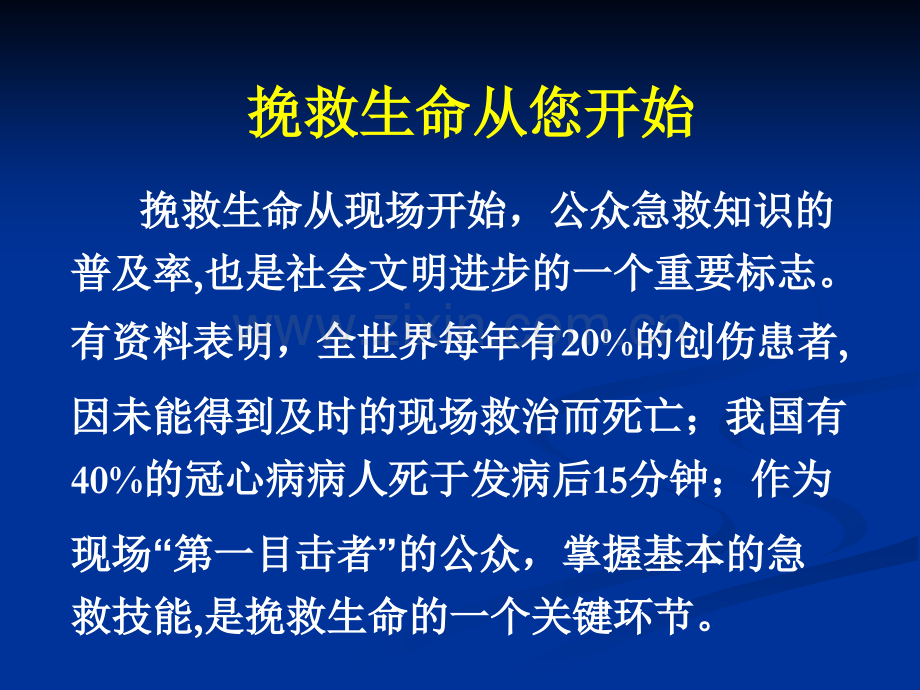 挽救生命从您开始

挽救生命从现场开始，公众急救知识的普及率,也是社会文明进步的一个重要标志。有资料表明，全世界每年有20%的创伤患者,因未能得到及时的现场救治而死亡；我国有40%的冠心病病人死于发病后15分钟；作为现场“第一目击者”的公众，掌握基本的急救技能,是挽救生命的一个关键环节。

www.zixin.com.cn